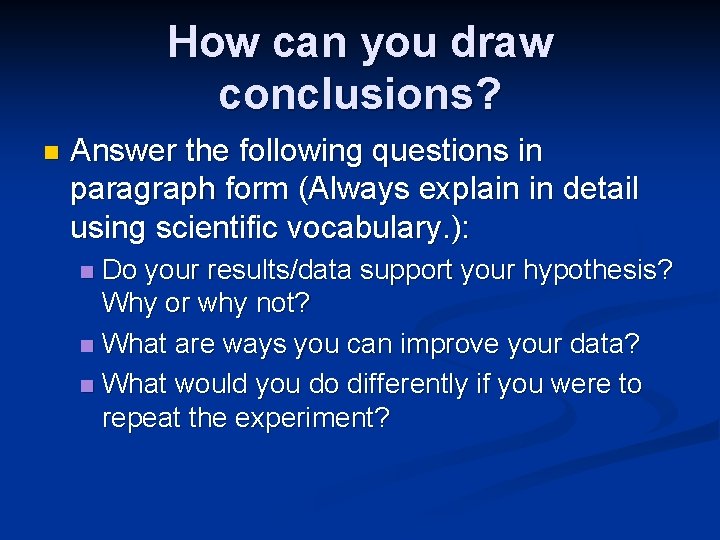 How can you draw conclusions?

Answer the following questions in paragraph form (Always explain in detail using scientific vocabulary.):

Do your results/data support your hypothesis? Why or why not?

What are ways you can improve your data?

What would you do differently if you were to repeat the experiment?